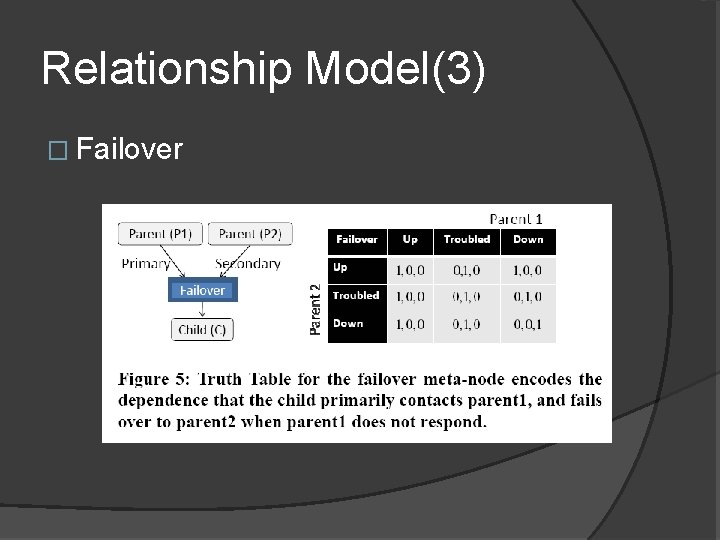 Relationship Model(3)

□ Failover

Parent (P1)

Parent (P2)

Primary

Secondary

Failover

Child (C)

Parent 1

Parent 2

| Failover | Up | Troubled | Down |
|---|---|---|---|
| Up | 1,0,0 | 0,1,0 | 1,0,0 |
| Troubled | 1,0,0 | 0,1,0 | 0,1,0 |
| Down | 1,0,0 | 0,1,0 | 0,0,1 |

Figure 5: Truth Table for the failover meta-node encodes the dependence that the child primarily contacts parent1, and fails over to parent2 when parent1 does not respond.